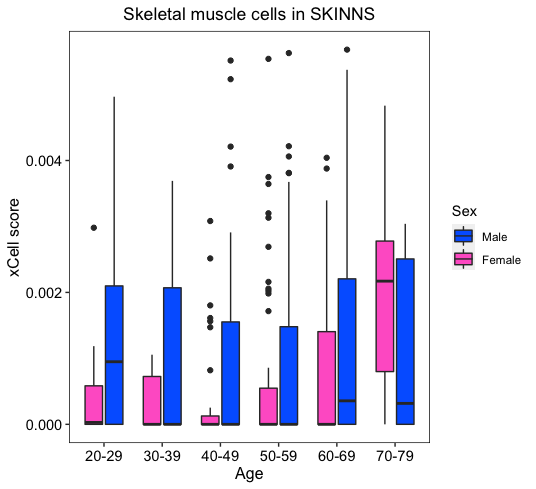 Skeletal muscle cells in SKINNS

xCell score

0.004
0.002
0.000

20-29
30-39
40-49
50-59
60-69
70-79

Age

Sex
Male
Female